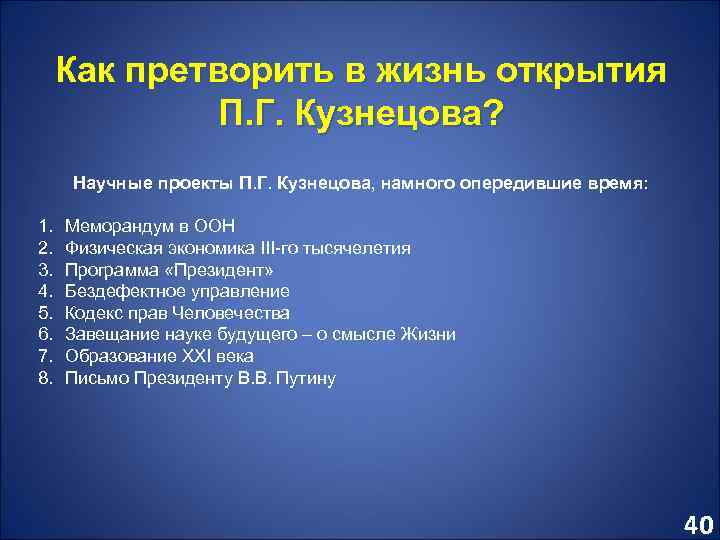 Как претворить в жизнь открытия П.Г. Кузнецова?

Научные проекты П.Г. Кузнецова, намного опередившие время:

1. Меморандум в ООН
2. Физическая экономика III-го тысячелетия
3. Программа «Президент»
4. Бездефектное управление
5. Кодекс прав Человечества
6. Завещание науке будущего – о смысле Жизни
7. Образование XXI века
8. Письмо Президенту В.В. Путину

40